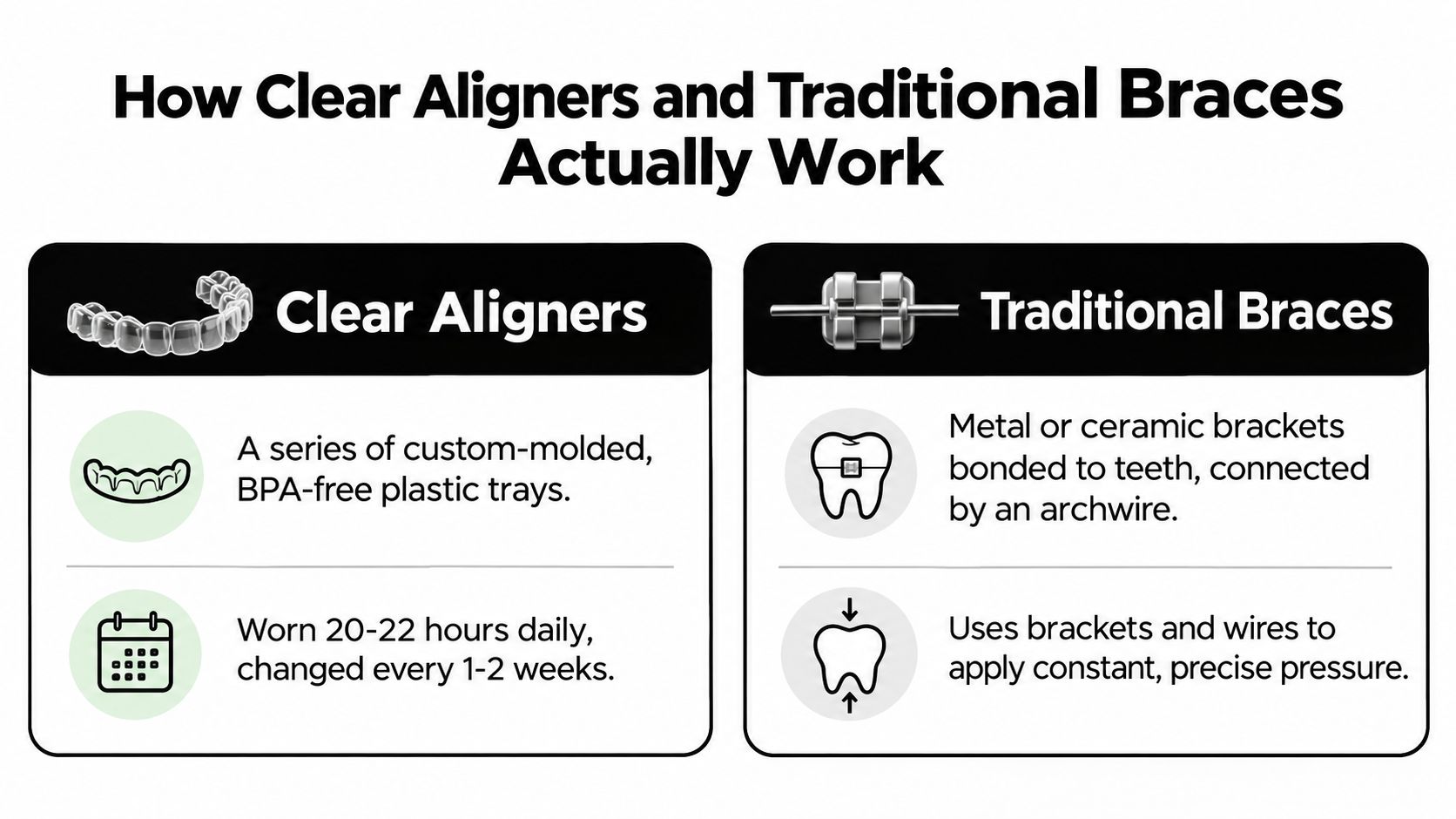 How Clear Aligners and Traditional Braces Actually Work

Clear Aligners

A series of custom-molded, BPA-free plastic trays.

Worn 20-22 hours daily, changed every 1-2 weeks.

Traditional Braces

Metal or ceramic brackets bonded to teeth, connected by an archwire.

Uses brackets and wires to apply constant, precise pressure.